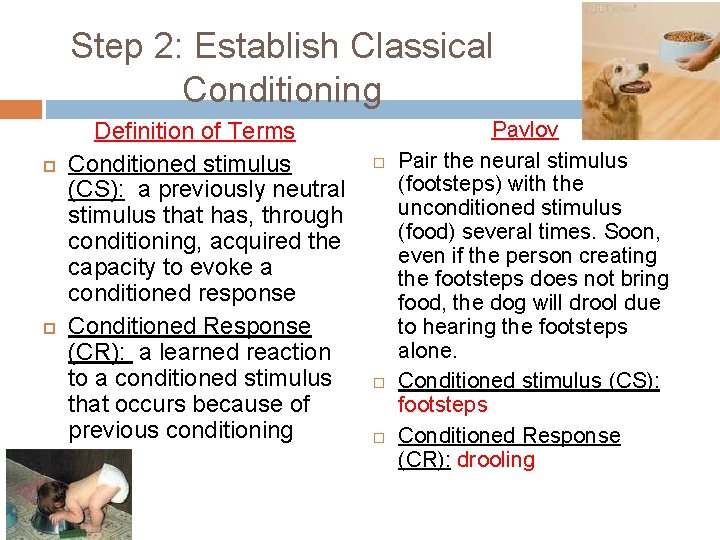 Step 2: Establish Classical Conditioning

Definition of Terms

Conditioned stimulus (CS): a previously neutral stimulus that has, through conditioning, acquired the capacity to evoke a conditioned response

Conditioned Response (CR): a learned reaction to a conditioned stimulus that occurs because of previous conditioning

Pavlov

Pair the neural stimulus (footsteps) with the unconditioned stimulus (food) several times. Soon, even if the person creating the footsteps does not bring food, the dog will drool due to hearing the footsteps alone.

Conditioned stimulus (CS): footsteps

Conditioned Response (CR): drooling